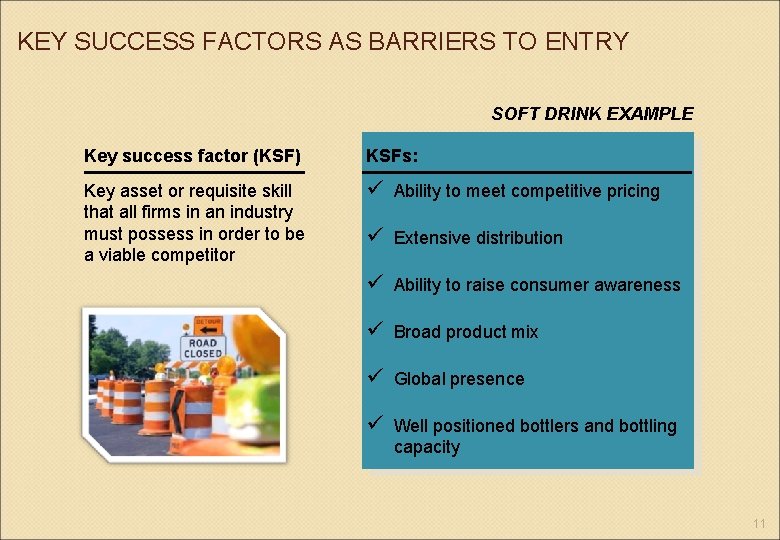 KEY SUCCESS FACTORS AS BARRIERS TO ENTRY

SOFT DRINK EXAMPLE

Key success factor (KSF)

Key asset or requisite skill that all firms in an industry must possess in order to be a viable competitor

DETOUR

ROAD CLOSED

KSFs:

✓ Ability to meet competitive pricing

✓ Extensive distribution

✓ Ability to raise consumer awareness

✓ Broad product mix

✓ Global presence

✓ Well positioned bottlers and bottling capacity

11